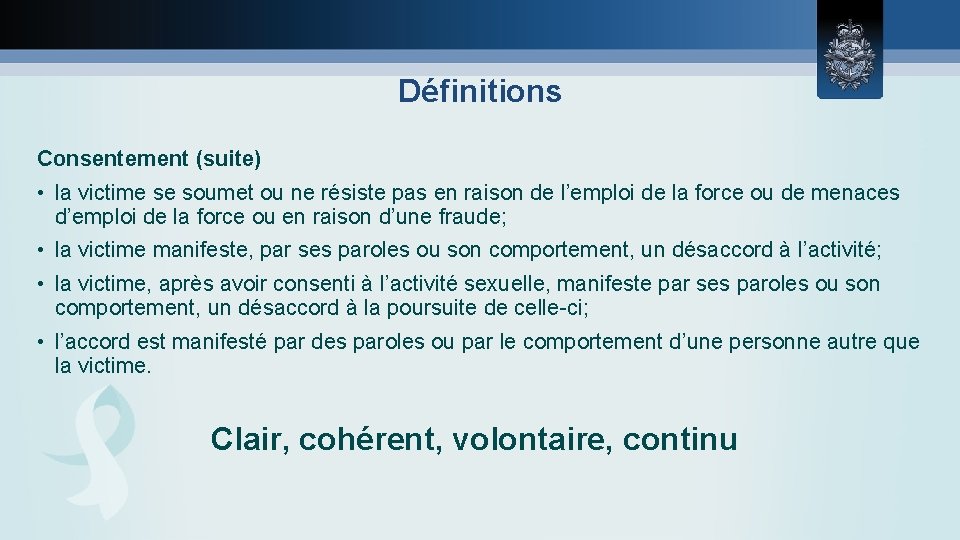 Définitions

Consentement (suite)

• la victime se soumet ou ne résiste pas en raison de l’emploi de la force ou de menaces d’emploi de la force ou en raison d’une fraude;

• la victime manifeste, par ses paroles ou son comportement, un désaccord à l’activité;

• la victime, après avoir consenti à l’activité sexuelle, manifeste par ses paroles ou son comportement, un désaccord à la poursuite de celle-ci;

• l’accord est manifesté par des paroles ou par le comportement d’une personne autre que la victime.

Clair, cohérent, volontaire, continu